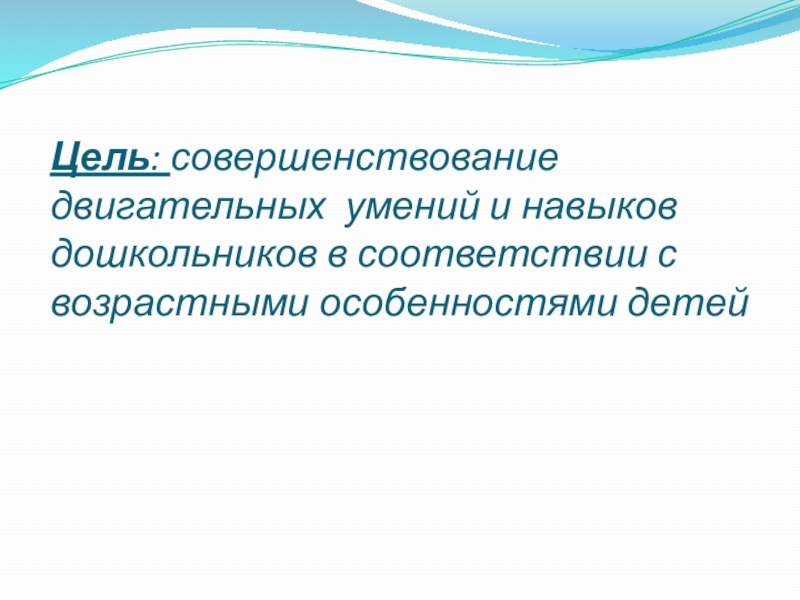 Цель: совершенствование двигательных  умений и навыков дошкольников в соответствии с возрастными особенностями детей